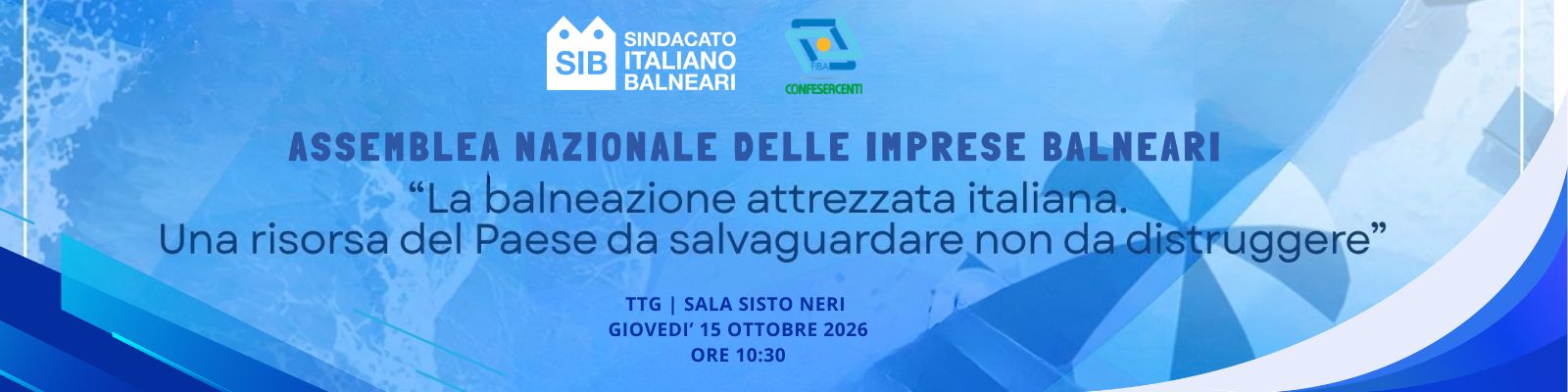 SIB SINDACATO ITALIANO BALNEARI

FIBA CONFESERCENTI

ASSEMBLEA NAZIONALE DELLE IMPRESE BALNEARI

“La balneazione attrezzata italiana. Una risorsa del Paese da salvaguardare non da distruggere”

TTG | SALA SISTO NERI
GIOVEDI’ 15 OTTOBRE 2026
ORE 10:30